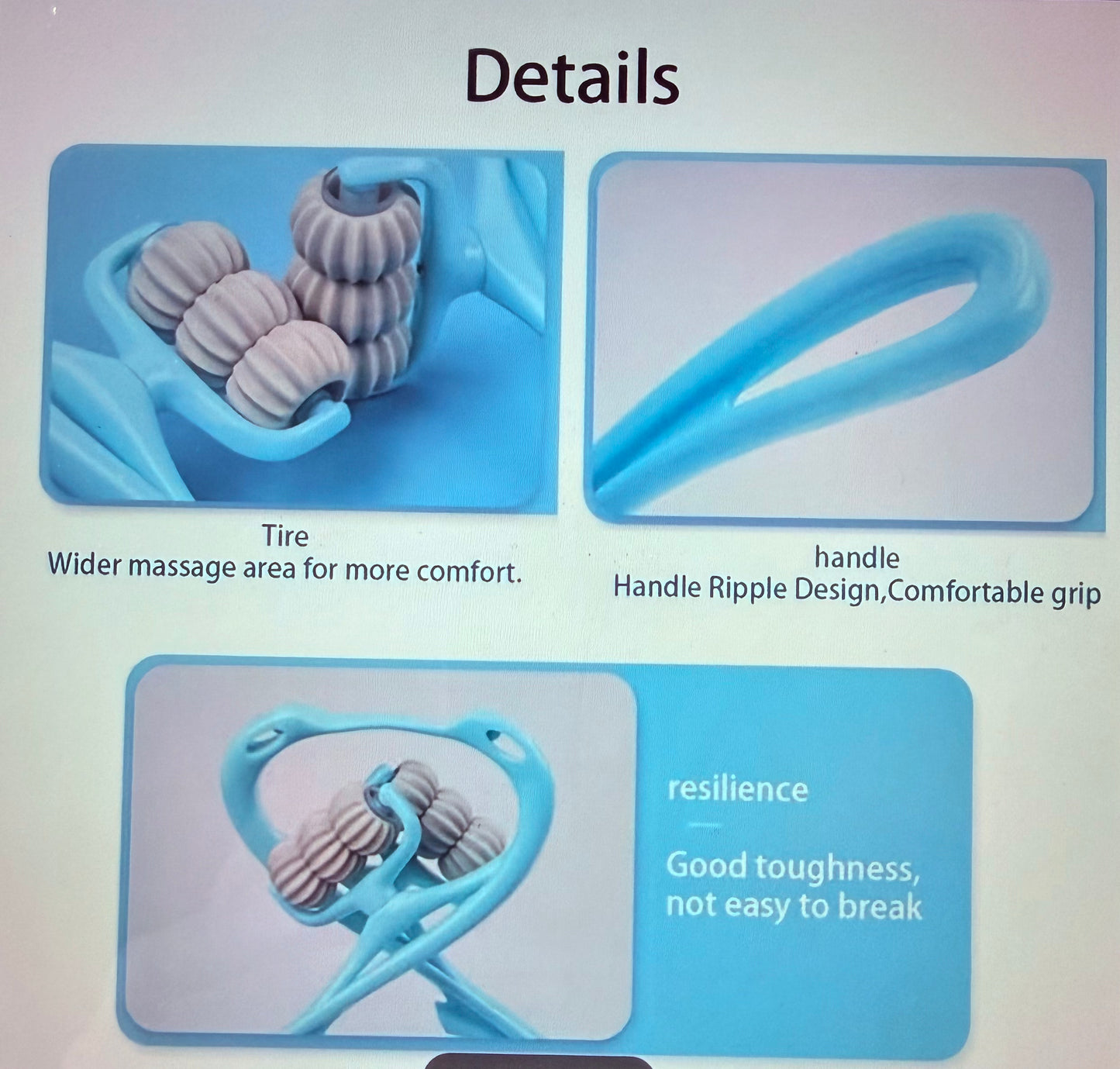 Details

Tire
Wider massage area for more comfort.

handle
Handle Ripple Design,Comfortable grip

resilience

Good toughness, not easy to break